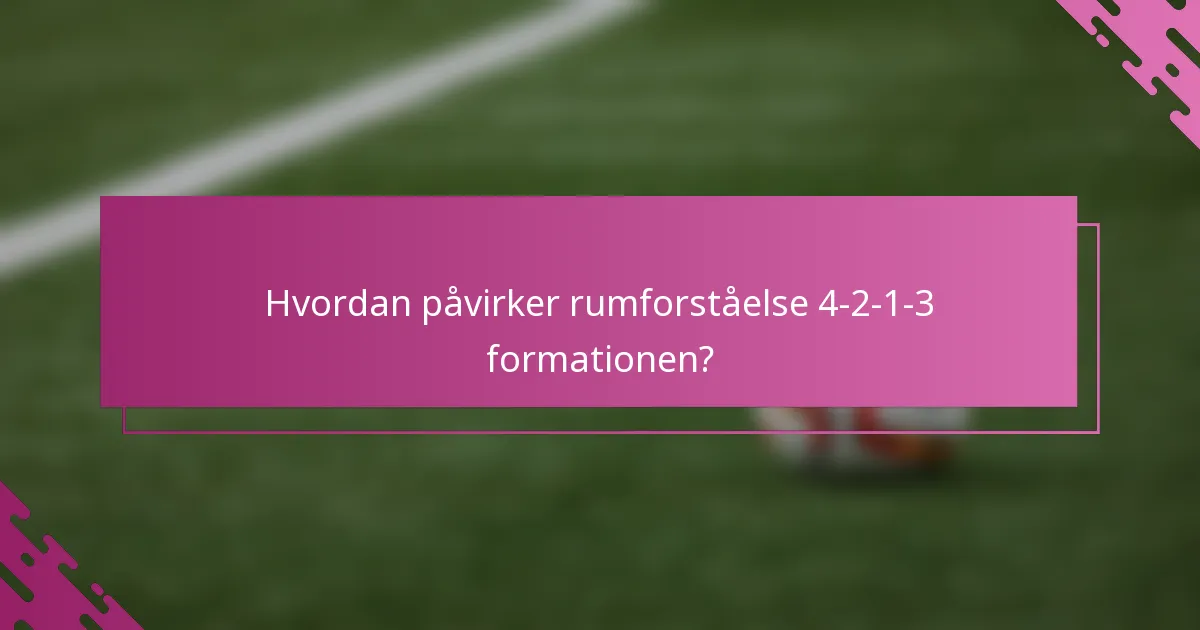 Hvordan påvirker rumforståelse 4-2-1-3 formationen?